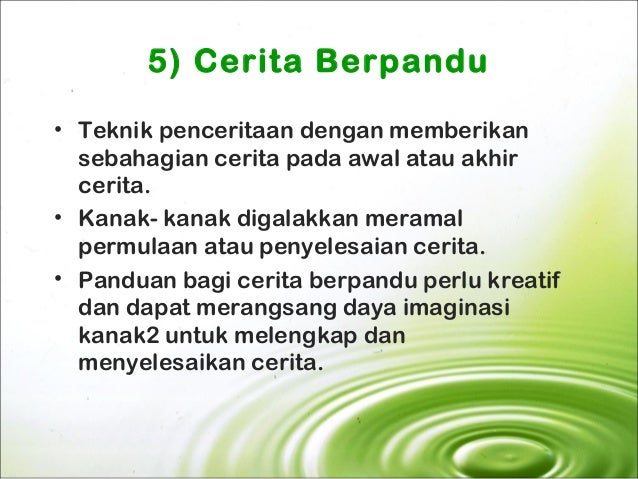 5) Cerita Berpandu

• Teknik penceritaan dengan memberikan sebahagian cerita pada awal atau akhir cerita.

• Kanak- kanak digalakkan meramal permulaan atau penyelesaian cerita.

• Panduan bagi cerita berpandu perlu kreatif dan dapat merangsang daya imaginasi kanak2 untuk melengkap dan menyelesaikan cerita.